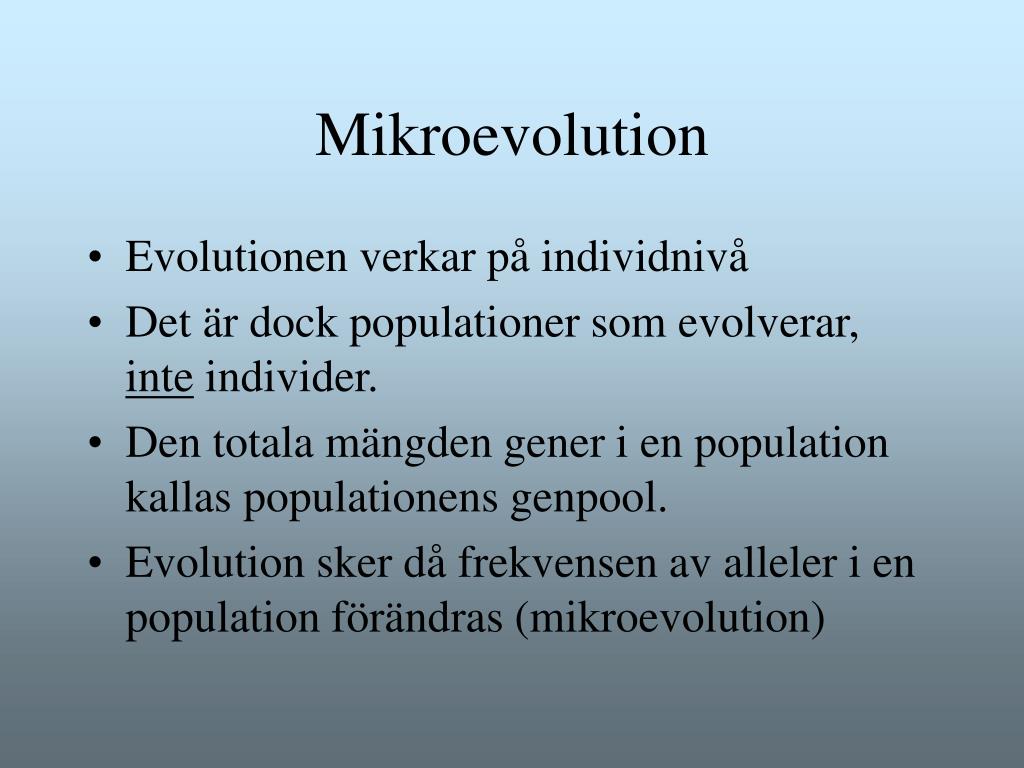 Mikroevolution

• Evolutionen verkar på individnivå
• Det är dock populationer som evolverar, inte individer.
• Den totala mängden gener i en population kallas populationens genpool.
• Evolution sker då frekvensen av alleler i en population förändras (mikroevolution)